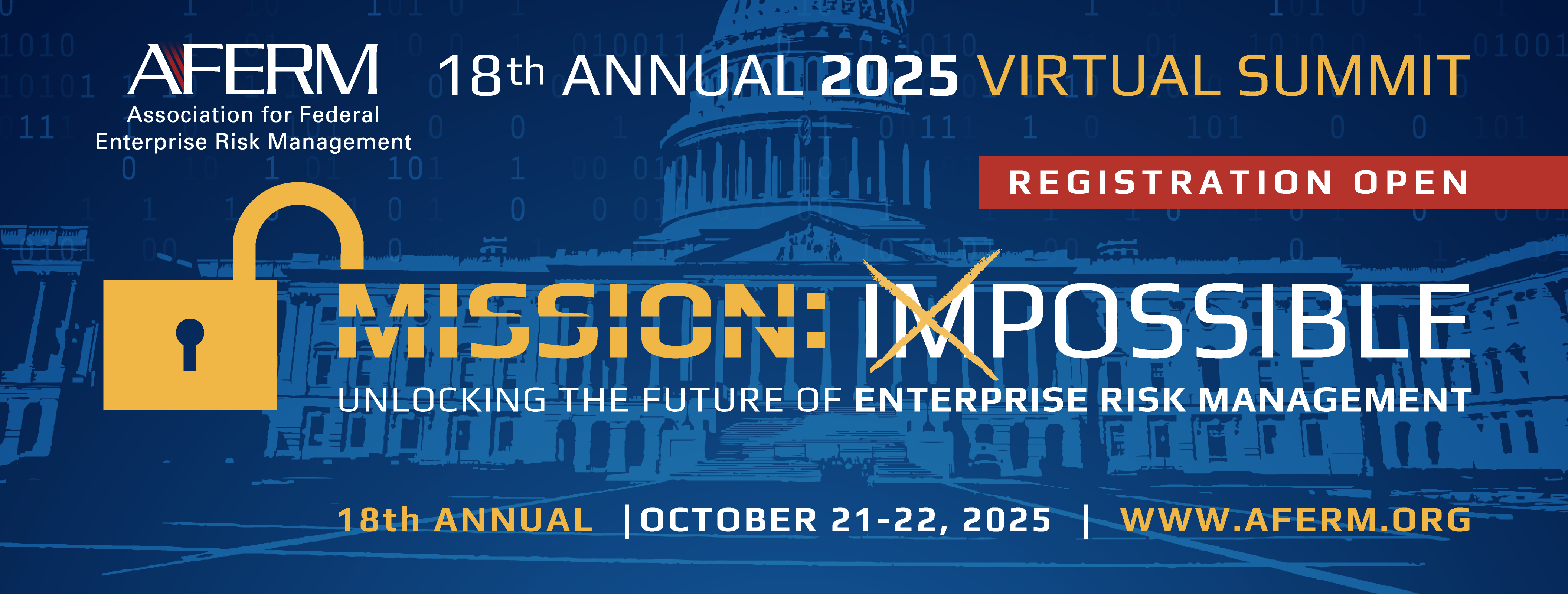 AFERM
Association for Federal Enterprise Risk Management

18th ANNUAL 2025 VIRTUAL SUMMIT

REGISTRATION OPEN

MISSION: IMPOSSIBLE

UNLOCKING THE FUTURE OF ENTERPRISE RISK MANAGEMENT

18th ANNUAL | OCTOBER 21-22, 2025 | WWW.AFERM.ORG